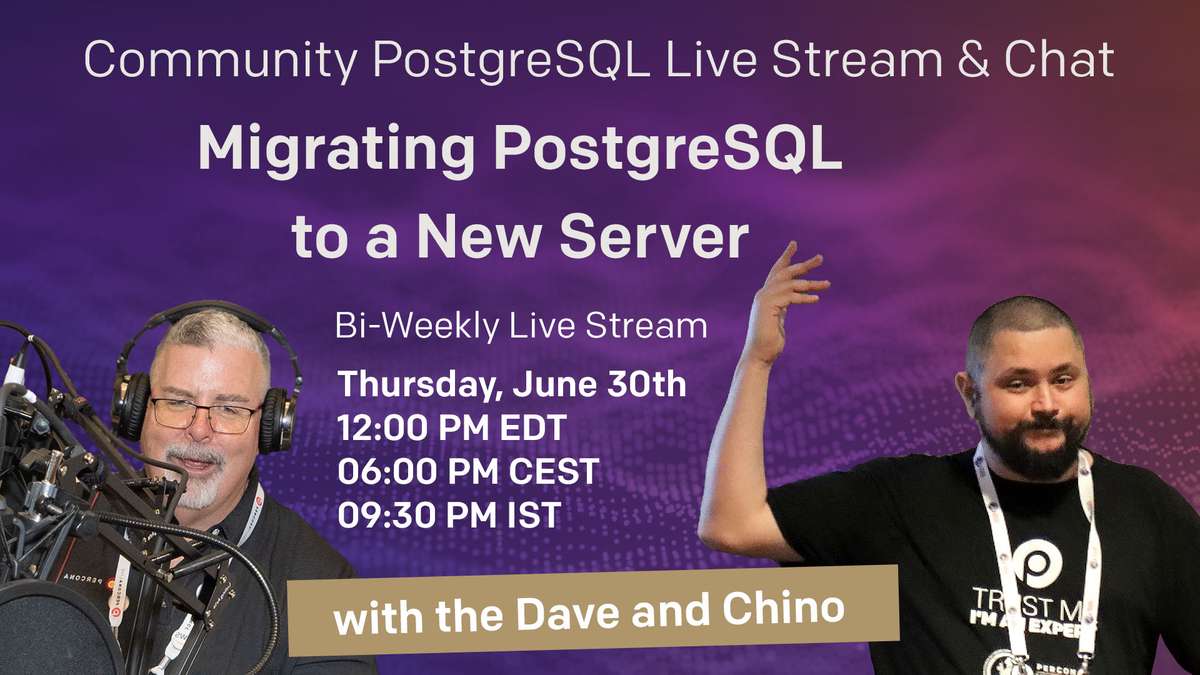 Community PostgreSQL Live Stream & Chat

Migrating PostgreSQL to a New Server

Bi-Weekly Live Stream

Thursday, June 30th
12:00 PM EDT
06:00 PM CEST
09:30 PM IST

with the Dave and Chino

PERCONA

TRUST ME I'M AN EXPERT